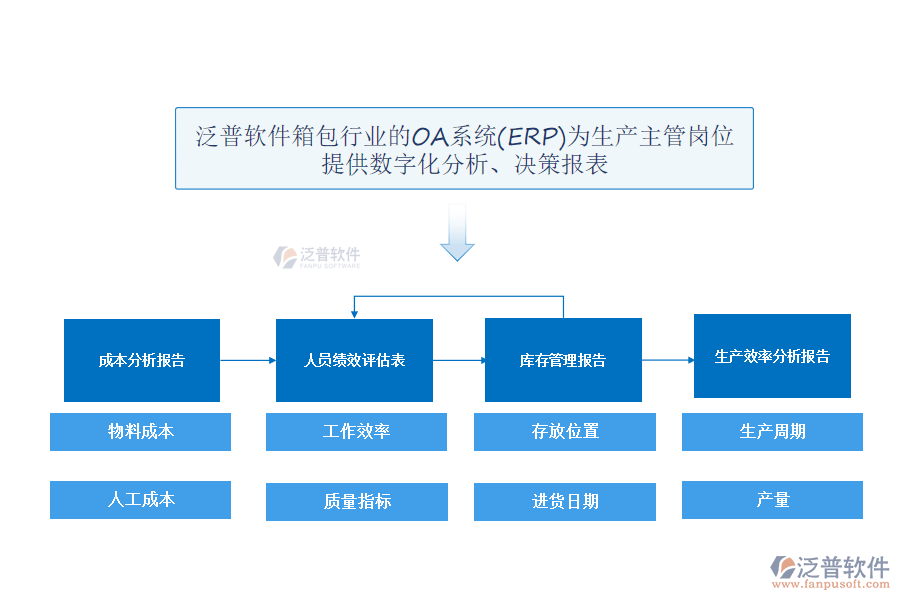 泛普软件箱包行业的OA系统(ERP)为生产主管岗位提供数字化分析、决策报表

泛普软件
FANPU SOFTWARE

成本分析报告

人员绩效评估表

库存管理报告

生产效率分析报告

物料成本

工作效率

存放位置

生产周期

人工成本

质量指标

进货日期

产量

泛普软件
www.fanpusoft.com